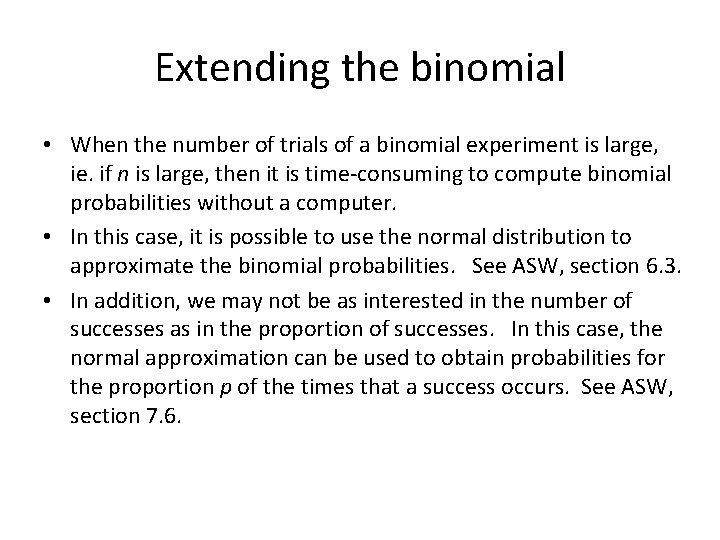 Extending the binomial

• When the number of trials of a binomial experiment is large, ie. if $n$ is large, then it is time-consuming to compute binomial probabilities without a computer.

• In this case, it is possible to use the normal distribution to approximate the binomial probabilities. See ASW, section 6.3.

• In addition, we may not be as interested in the number of successes as in the proportion of successes. In this case, the normal approximation can be used to obtain probabilities for the proportion $p$ of the times that a success occurs. See ASW, section 7.6.